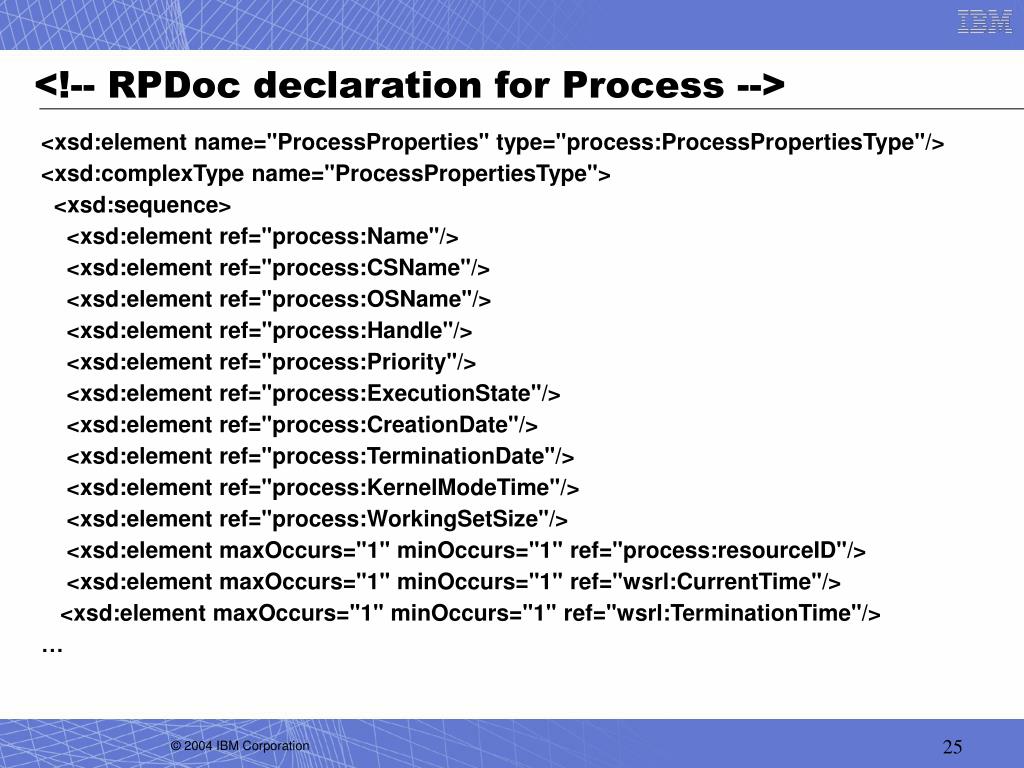 IBM

<!-- RPDoc declaration for Process -->

<xsd:element name="ProcessProperties" type="process:ProcessPropertiesType"/>
<xsd:complexType name="ProcessPropertiesType">
<xsd:sequence>
<xsd:element ref="process:Name"/>
<xsd:element ref="process:CSName"/>
<xsd:element ref="process:OSName"/>
<xsd:element ref="process:Handle"/>
<xsd:element ref="process:Priority"/>
<xsd:element ref="process:ExecutionState"/>
<xsd:element ref="process:CreationDate"/>
<xsd:element ref="process:TerminationDate"/>
<xsd:element ref="process:KernelModeTime"/>
<xsd:element ref="process:WorkingSetSize"/>
<xsd:element maxOccurs="1" minOccurs="1" ref="process:resourceID"/>
<xsd:element maxOccurs="1" minOccurs="1" ref="wsrl:CurrentTime"/>
<xsd:element maxOccurs="1" minOccurs="1" ref="wsrl:TerminationTime"/>
…

© 2004 IBM Corporation

25